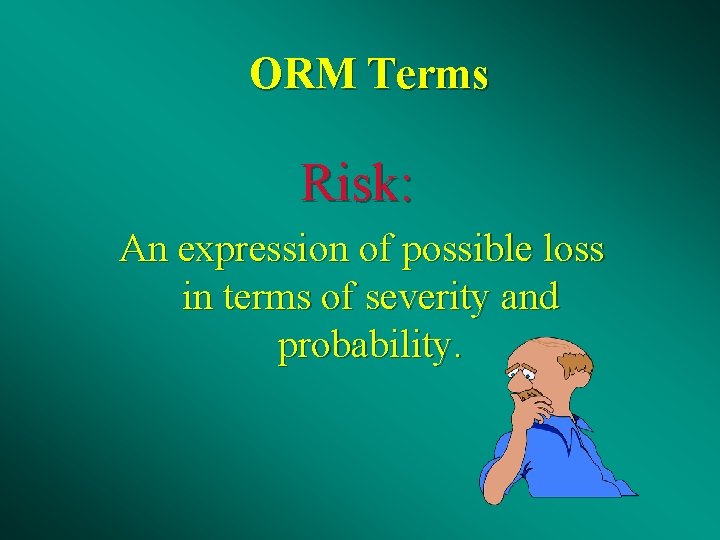 ORM Terms

Risk:

An expression of possible loss in terms of severity and probability.